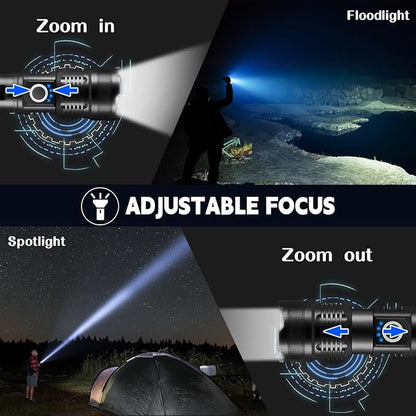 Zoom in

Floodlight

ADJUSTABLE FOCUS

Spotlight

Zoom out